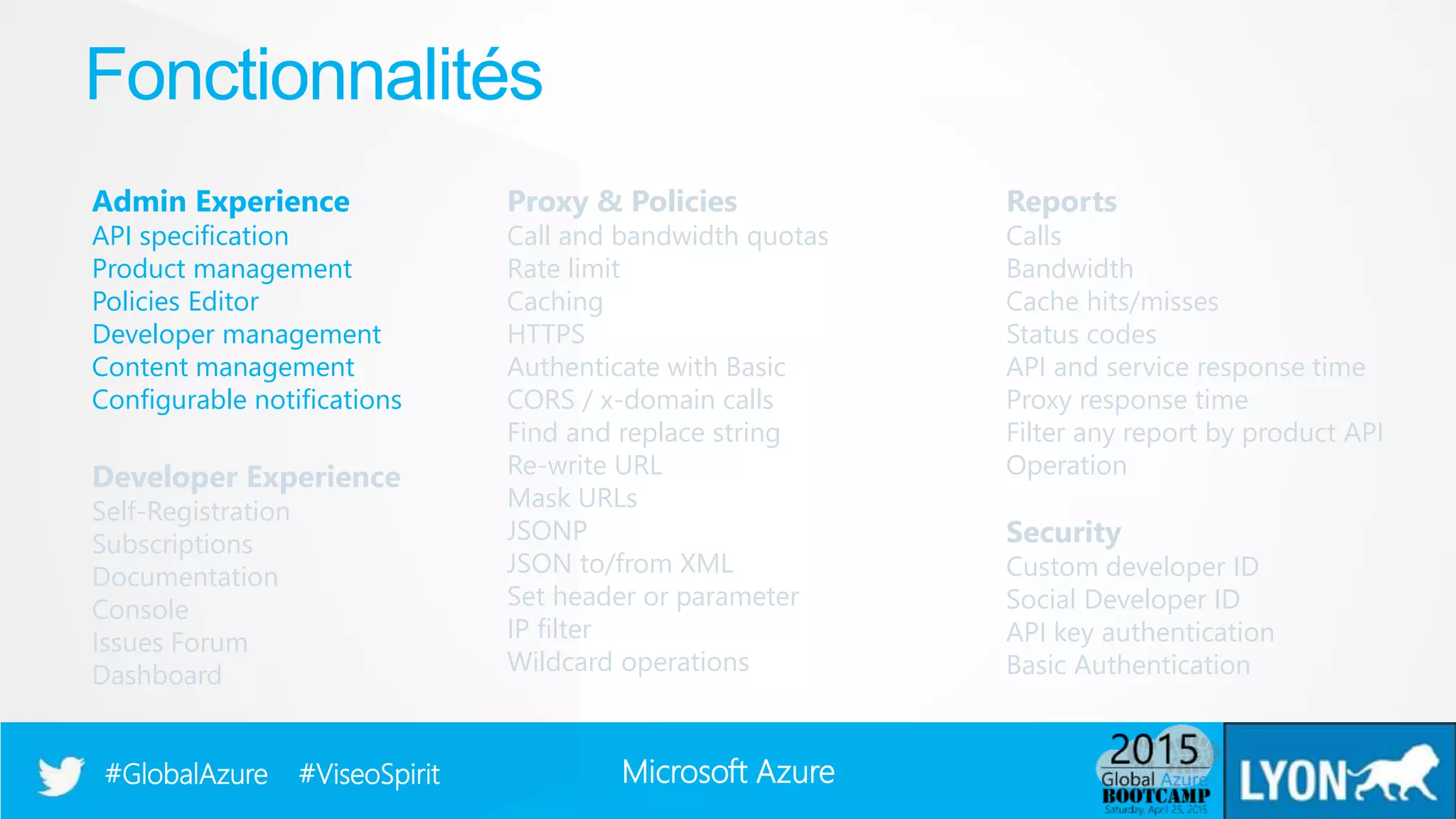 Fonctionnalités

Admin Experience
API specification
Product management
Policies Editor
Developer management
Content management
Configurable notifications

Developer Experience
Self-Registration
Subscriptions
Documentation
Console
Issues Forum
Dashboard

Proxy & Policies
Call and bandwidth quotas
Rate limit
Caching
HTTPS
Authenticate with Basic
CORS / x-domain calls
Find and replace string
Re-write URL
Mask URLs
JSONP
JSON to/from XML
Set header or parameter
IP filter
Wildcard operations

Reports
Calls
Bandwidth
Cache hits/misses
Status codes
API and service response time
Proxy response time
Filter any report by product API
Operation

Security
Custom developer ID
Social Developer ID
API key authentication
Basic Authentication

#GlobalAzure #ViseoSpirit Microsoft Azure 2015 Global Azure BOOTCAMP Saturday, April 25, 2015 LYON